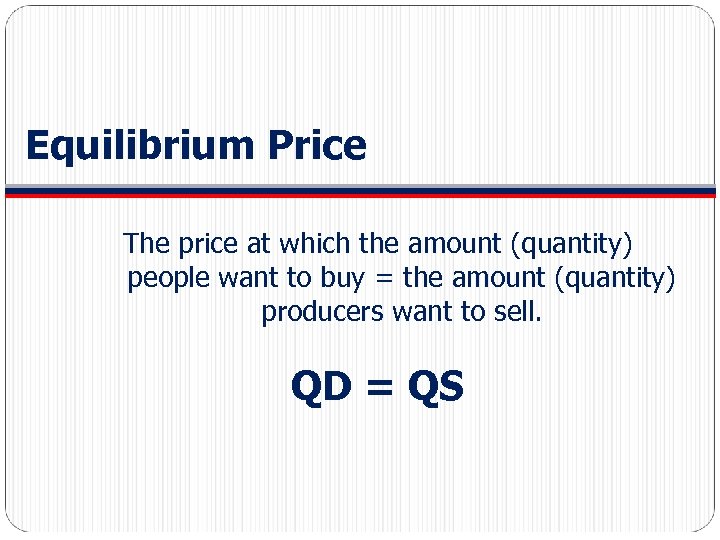 Equilibrium Price

The price at which the amount (quantity) people want to buy = the amount (quantity) producers want to sell.

QD = QS